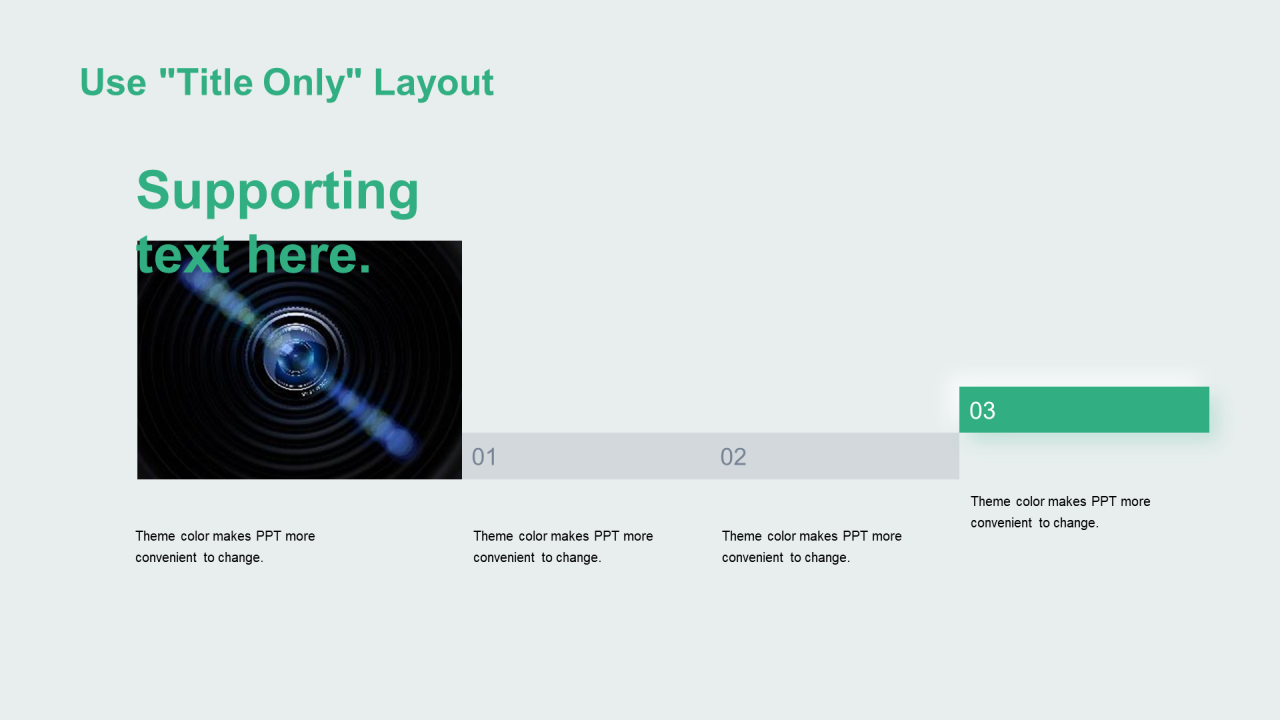 Use "Title Only" Layout

Supporting text here.

01

02

03

Theme color makes PPT more convenient to change.

Theme color makes PPT more convenient to change.

Theme color makes PPT more convenient to change.

Theme color makes PPT more convenient to change.